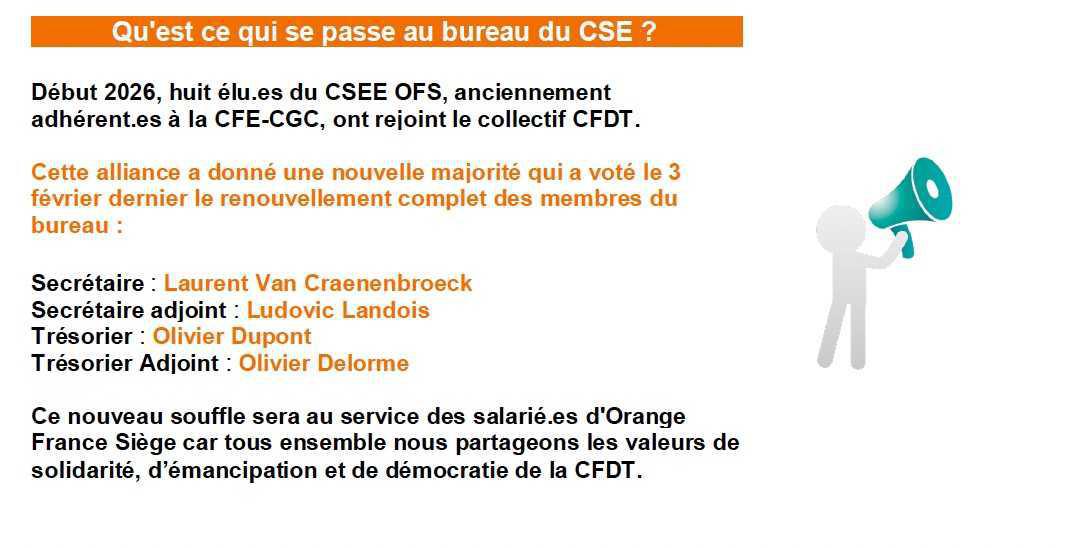 Qu'est ce qui se passe au bureau du CSE ?

Début 2026, huit élu.es du CSEE OFS, anciennement adhérent.es à la CFE-CGC, ont rejoint le collectif CFDT.

Cette alliance a donné une nouvelle majorité qui a voté le 3 février dernier le renouvellement complet des membres du bureau :

Secrétaire : Laurent Van Craenenbroeck
Secrétaire adjoint : Ludovic Landois
Trésorier : Olivier Dupont
Trésorier Adjoint : Olivier Delorme

Ce nouveau souffle sera au service des salarié.es d'Orange France Siège car tous ensemble nous partageons les valeurs de solidarité, d'émancipation et de démocratie de la CFDT.